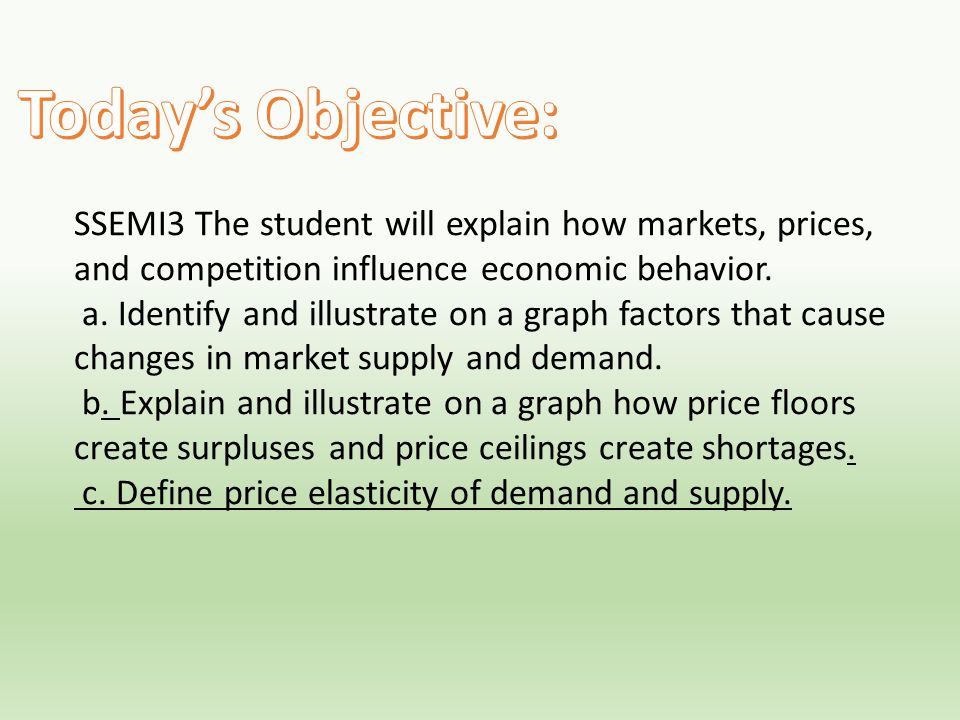 Today's Objective:

SSEMI3 The student will explain how markets, prices, and competition influence economic behavior.
a. Identify and illustrate on a graph factors that cause changes in market supply and demand.
b. Explain and illustrate on a graph how price floors create surpluses and price ceilings create shortages.
c. Define price elasticity of demand and supply.